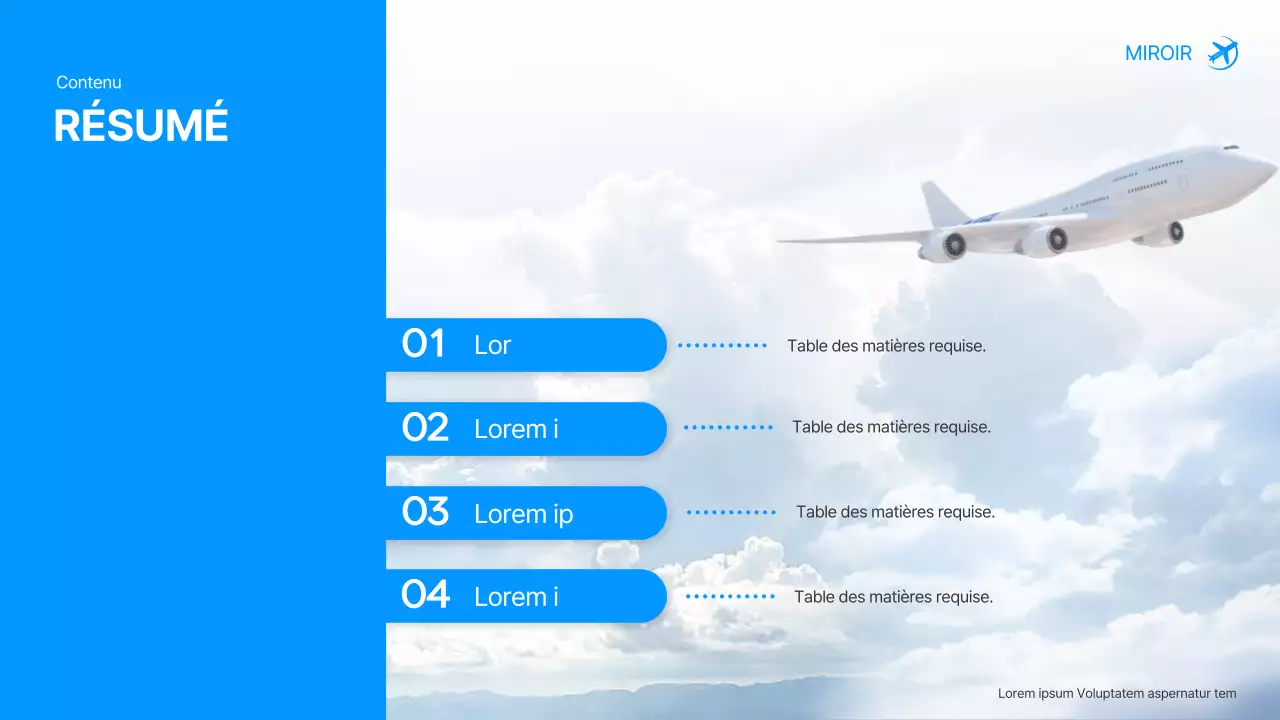 Contenu
RÉSUMÉ

MIROIR

01 Lor
Table des matières requise.

02 Lorem i
Table des matières requise.

03 Lorem ip
Table des matières requise.

04 Lorem i
Table des matières requise.

Lorem ipsum Voluptatem aspernatur tem